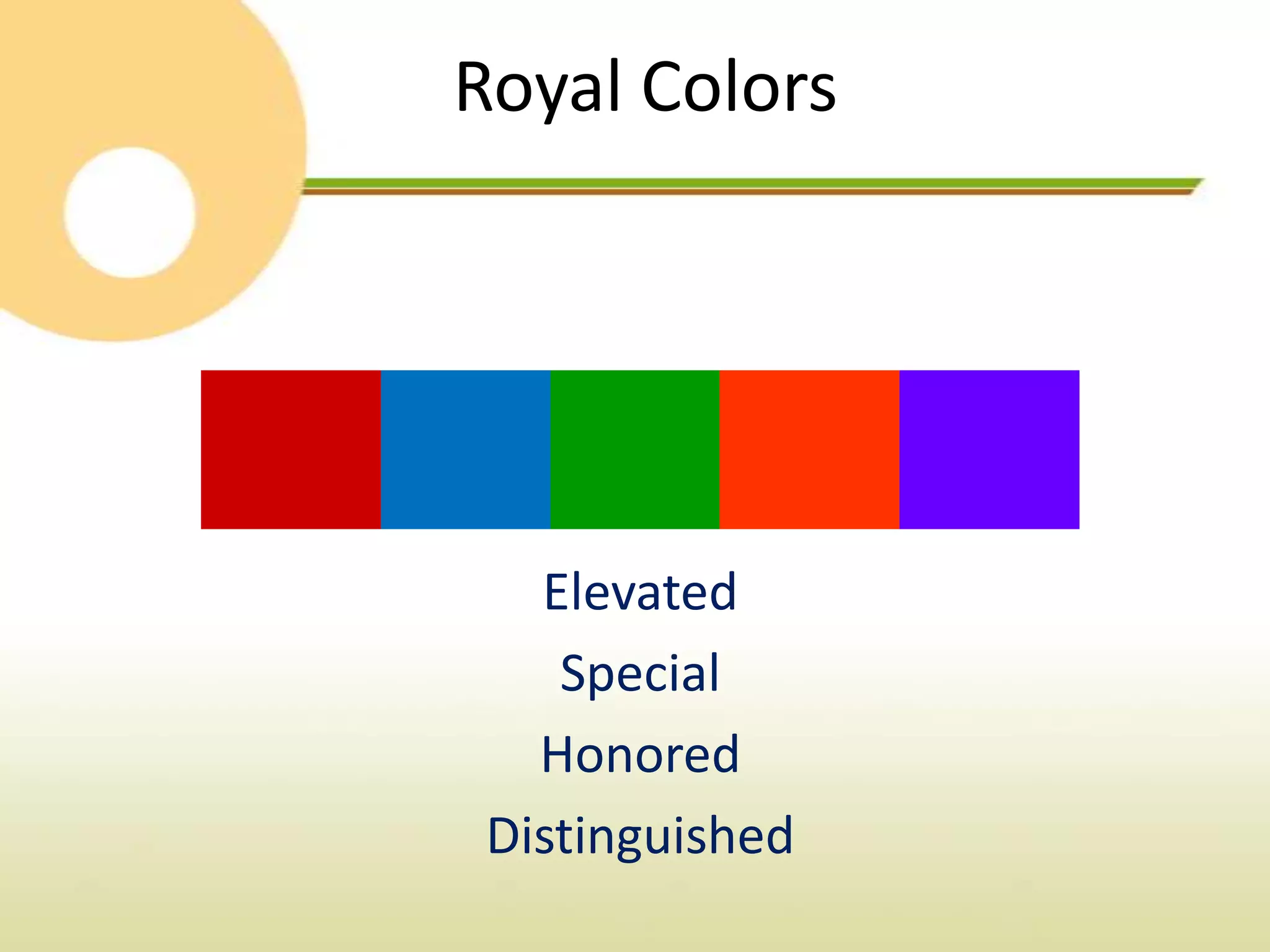 Royal Colors

Elevated

Special

Honored

Distinguished